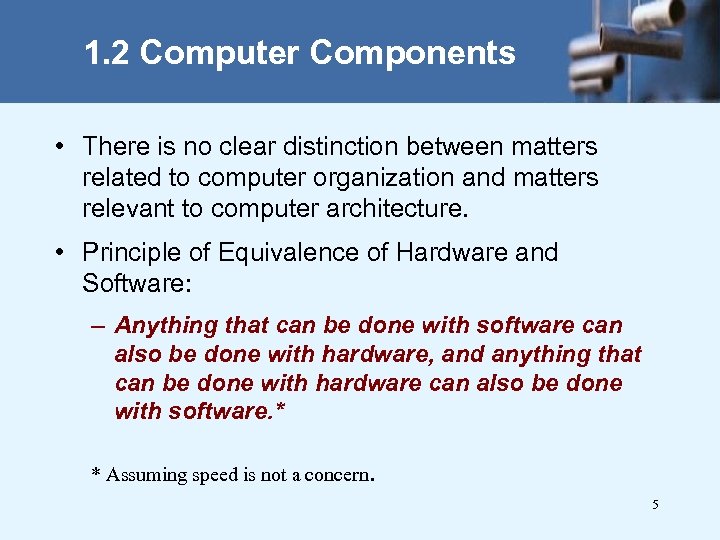 1.2 Computer Components

• There is no clear distinction between matters related to computer organization and matters relevant to computer architecture.

• Principle of Equivalence of Hardware and Software:

– Anything that can be done with software can also be done with hardware, and anything that can be done with hardware can also be done with software.*

* Assuming speed is not a concern.

5